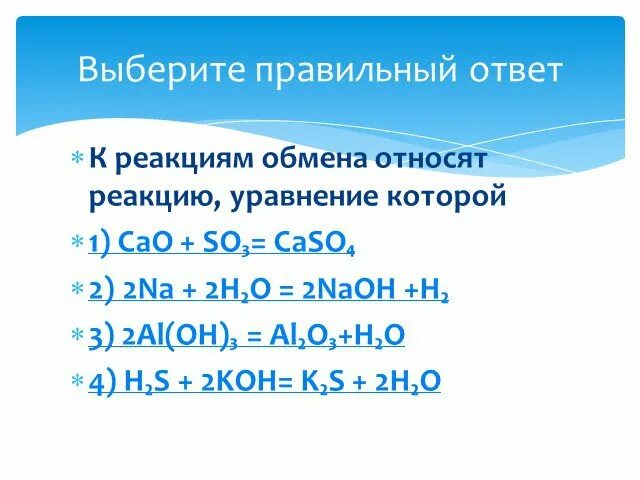 Выберите правильный ответ

К реакциям обмена относят реакцию, уравнение которой

1) $CaO + SO_3 = CaSO_4$

2) $2Na + 2H_2O = 2NaOH + H_2$

3) $2Al(OH)_3 = Al_2O_3 + H_2O$

4) $H_2S + 2KOH = K_2S + 2H_2O$